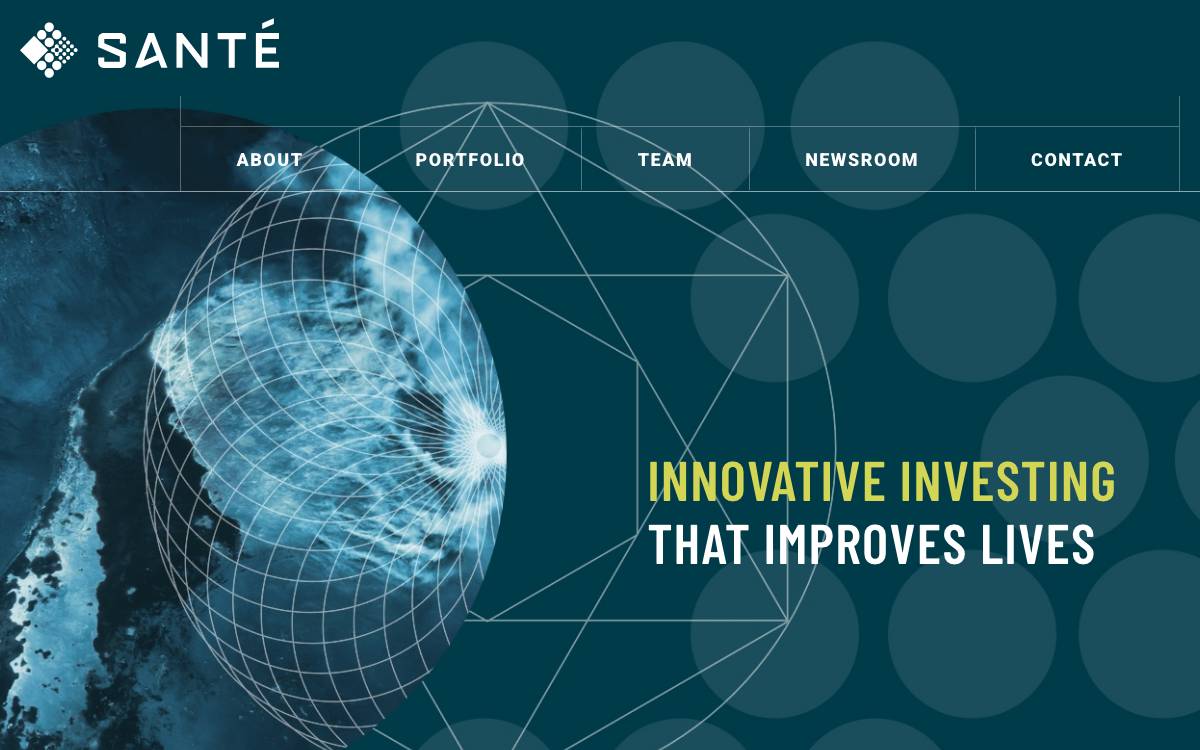 SANTÉ

ABOUT
PORTFOLIO
TEAM
NEWSROOM
CONTACT

INNOVATIVE INVESTING
THAT IMPROVES LIVES